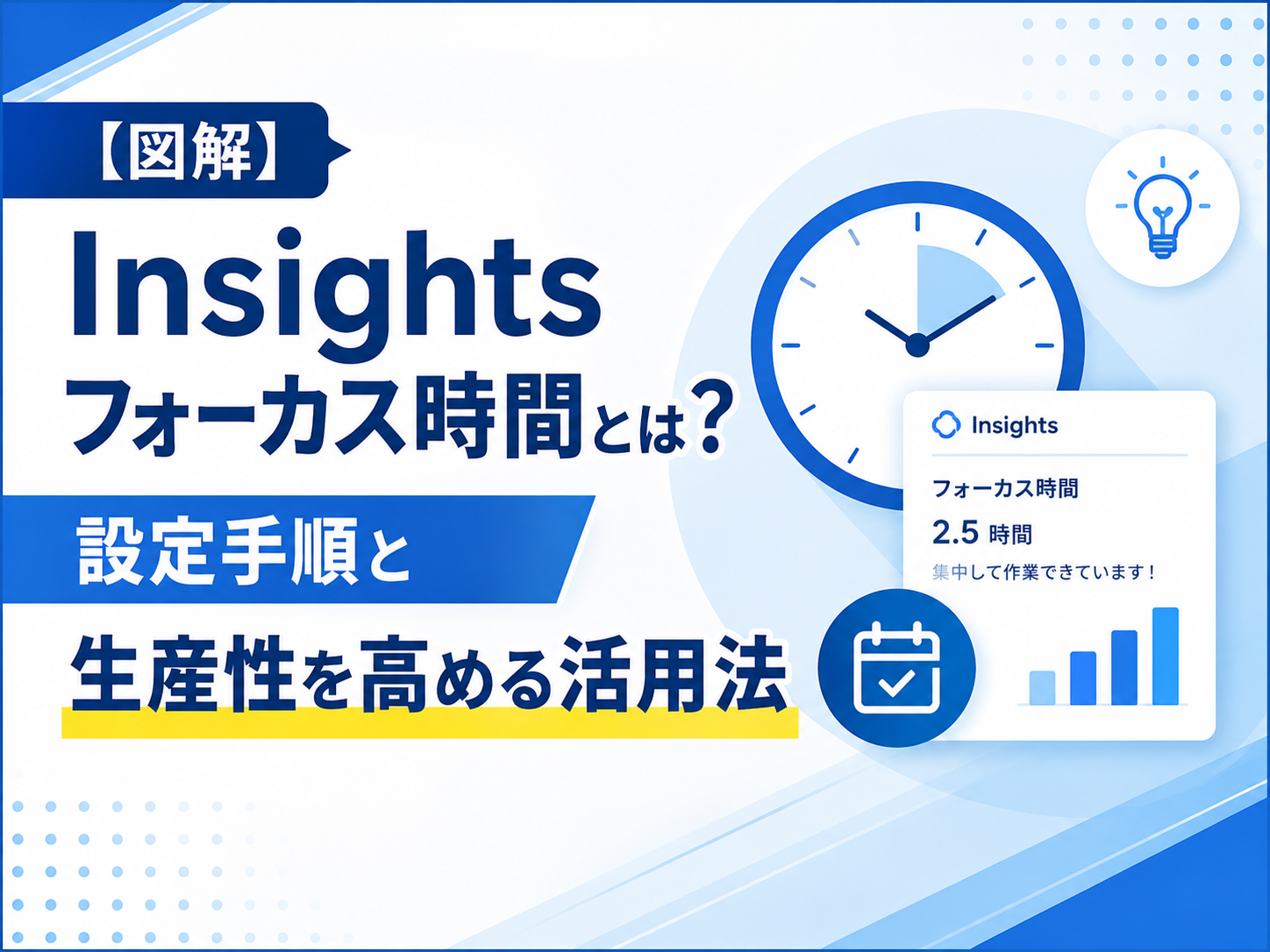 【図解】

Insights
フォーカス時間とは？

設定手順と

生産性を高める活用法

Insights

フォーカス時間

2.5 時間

集中して作業できています！